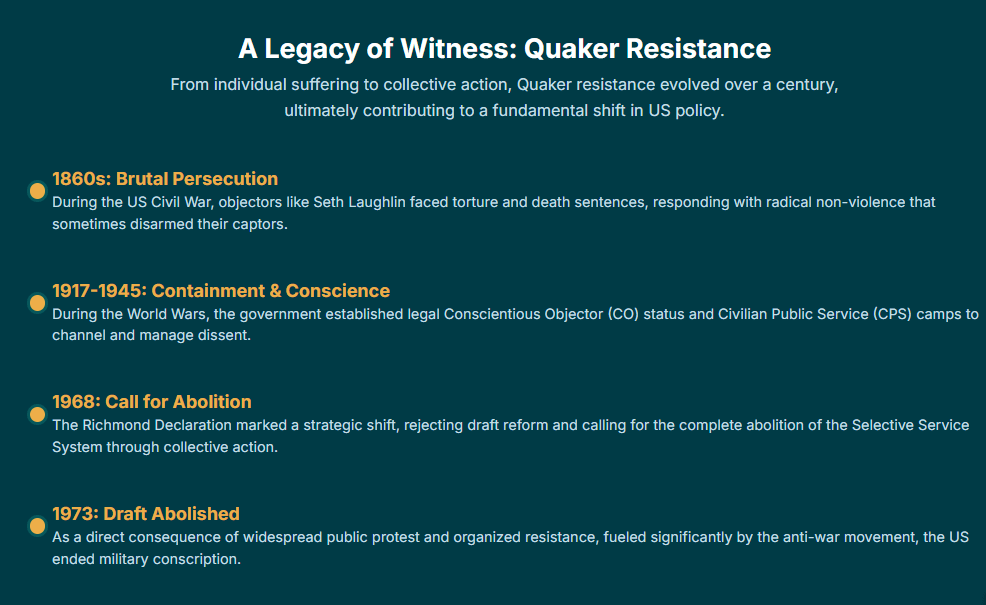 A Legacy of Witness: Quaker Resistance

From individual suffering to collective action, Quaker resistance evolved over a century, ultimately contributing to a fundamental shift in US policy.

1860s: Brutal Persecution
During the US Civil War, objectors like Seth Laughlin faced torture and death sentences, responding with radical non-violence that sometimes disarmed their captors.

1917-1945: Containment & Conscience
During the World Wars, the government established legal Conscientious Objector (CO) status and Civilian Public Service (CPS) camps to channel and manage dissent.

1968: Call for Abolition
The Richmond Declaration marked a strategic shift, rejecting draft reform and calling for the complete abolition of the Selective Service System through collective action.

1973: Draft Abolished
As a direct consequence of widespread public protest and organized resistance, fueled significantly by the anti-war movement, the US ended military conscription.